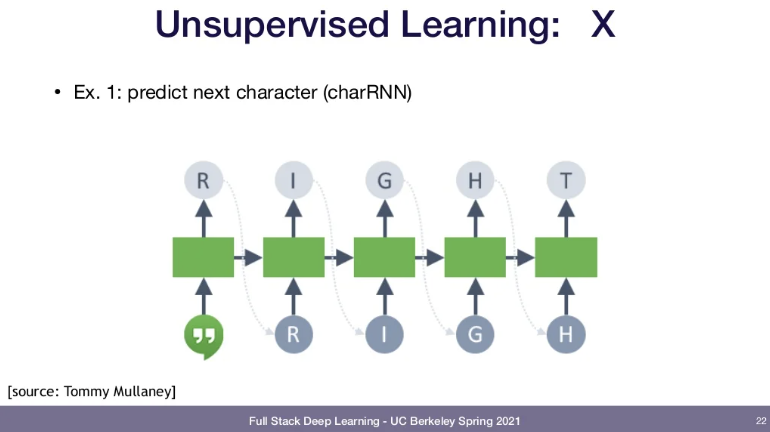 Unsupervised Learning: X

• Ex. 1: predict next character (charRNN)

R I G H T

R I G H

[source: Tommy Mullaney]

Full Stack Deep Learning - UC Berkeley Spring 2021

22